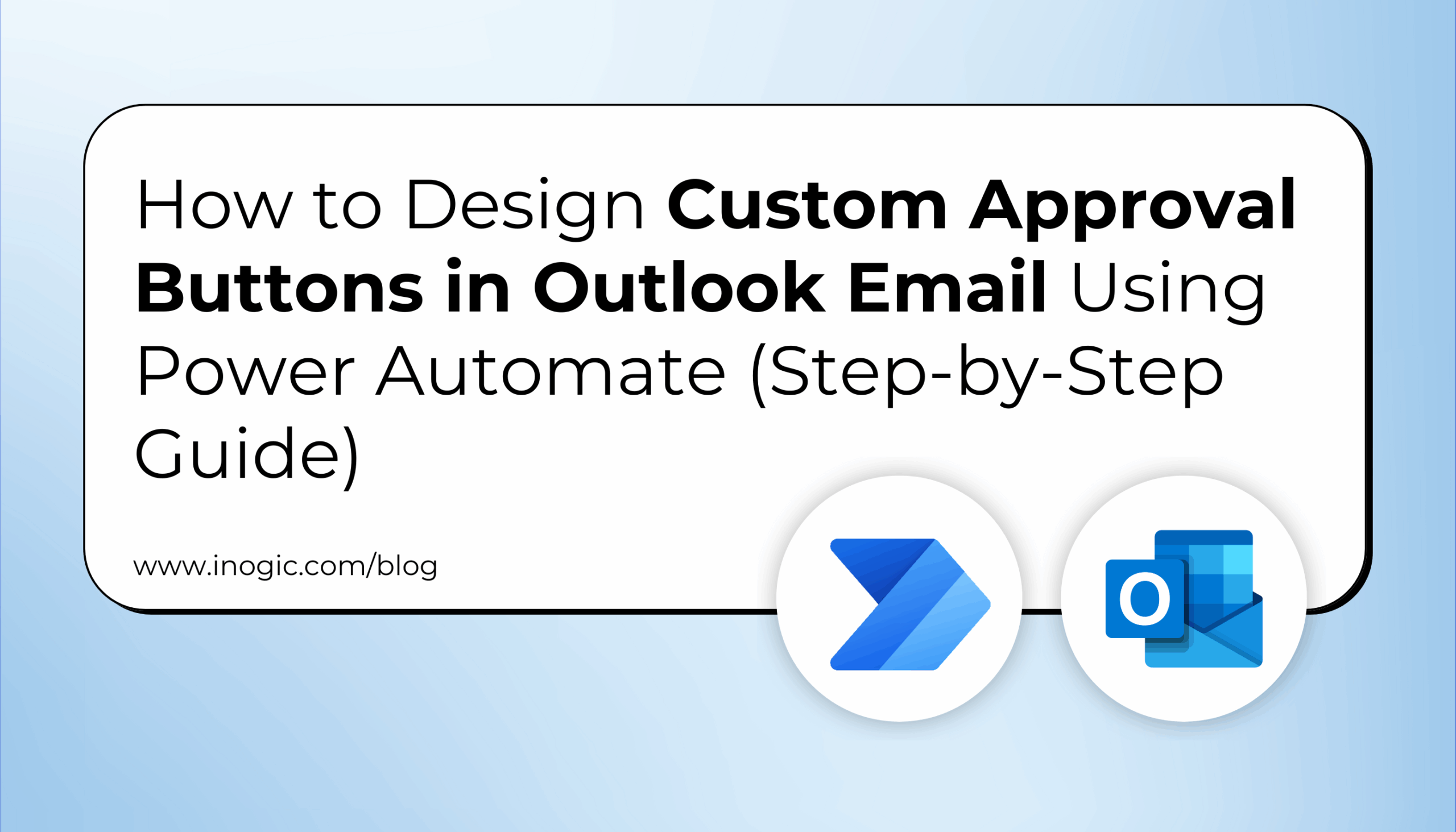 How to Design Custom Approval Buttons in Outlook Email Using Power Automate (Step-by-Step Guide)

www.inogic.com/blog

O